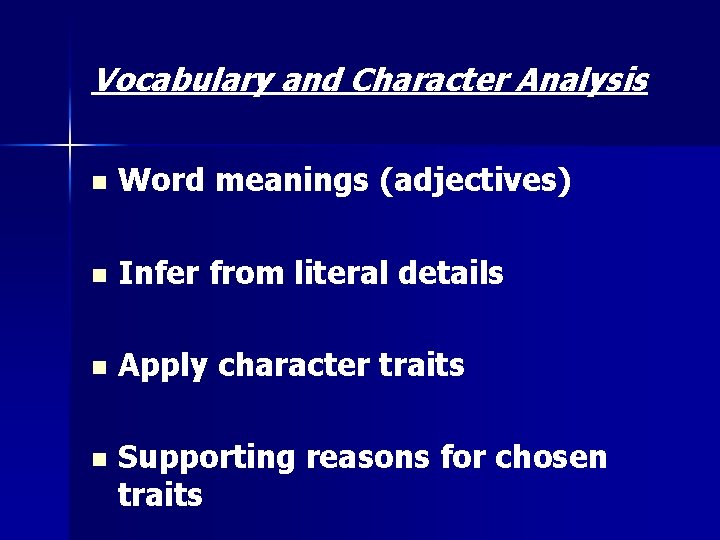 Vocabulary and Character Analysis

- Word meanings (adjectives)
- Infer from literal details
- Apply character traits
- Supporting reasons for chosen traits